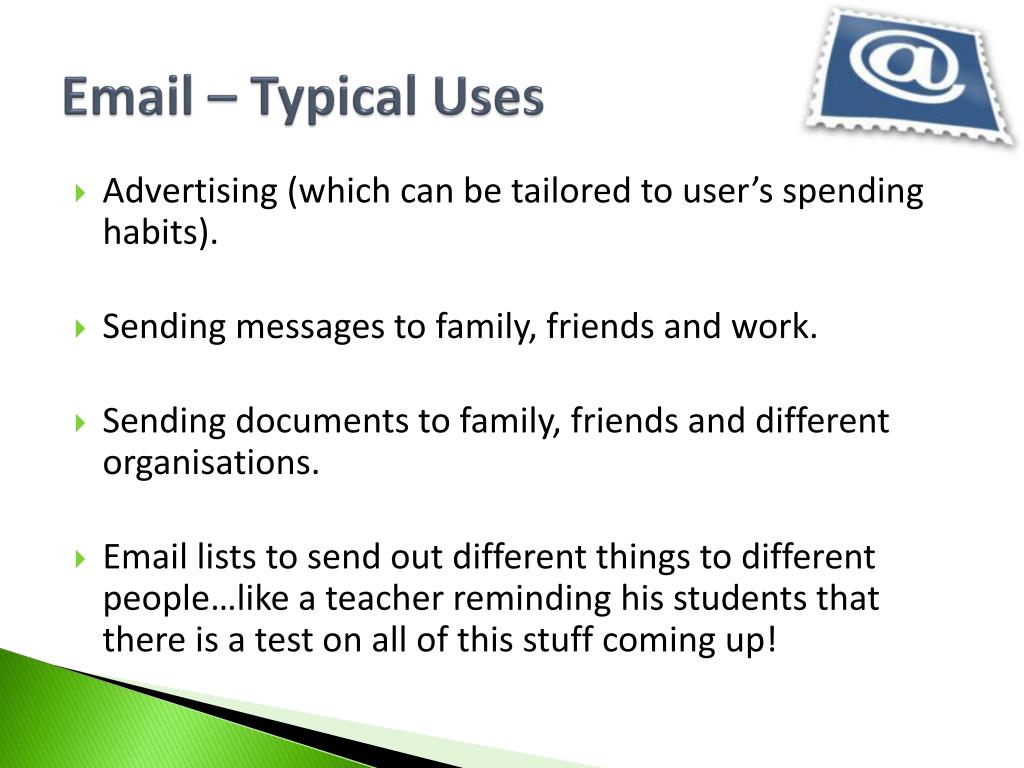 Email – Typical Uses

@

Advertising (which can be tailored to user's spending habits).

Sending messages to family, friends and work.

Sending documents to family, friends and different organisations.

Email lists to send out different things to different people…like a teacher reminding his students that there is a test on all of this stuff coming up!